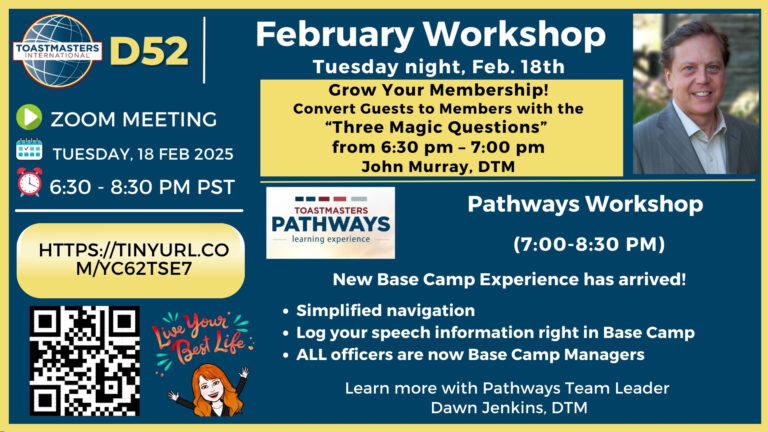 TOASTMASTERS INTERNATIONAL

D52

ZOOM MEETING

TUESDAY, 18 FEB 2025

6:30 - 8:30 PM PST

HTTPS://TINYURL.COM/YC62TSE7

Live Your Best Life

February Workshop

Tuesday night, Feb. 18th

Grow Your Membership!
Convert Guests to Members with the "Three Magic Questions" from 6:30 pm – 7:00 pm
John Murray, DTM

TOASTMASTERS PATHWAYS learning experience

Pathways Workshop

(7:00-8:30 PM)

New Base Camp Experience has arrived!

• Simplified navigation
• Log your speech information right in Base Camp
• ALL officers are now Base Camp Managers

Learn more with Pathways Team Leader Dawn Jenkins, DTM